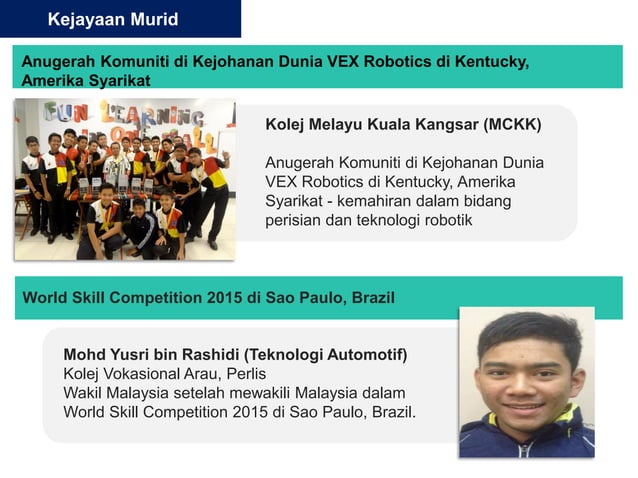 Kejayaan Murid

Anugerah Komuniti di Kejohanan Dunia VEX Robotics di Kentucky, Amerika Syarikat

FUN LEARNING

Kolej Melayu Kuala Kangsar (MCKK)

Anugerah Komuniti di Kejohanan Dunia VEX Robotics di Kentucky, Amerika Syarikat - kemahiran dalam bidang perisian dan teknologi robotik

World Skill Competition 2015 di Sao Paulo, Brazil

Mohd Yusri bin Rashidi (Teknologi Automotif)
Kolej Vokasional Arau, Perlis
Wakil Malaysia setelah mewakili Malaysia dalam World Skill Competition 2015 di Sao Paulo, Brazil.